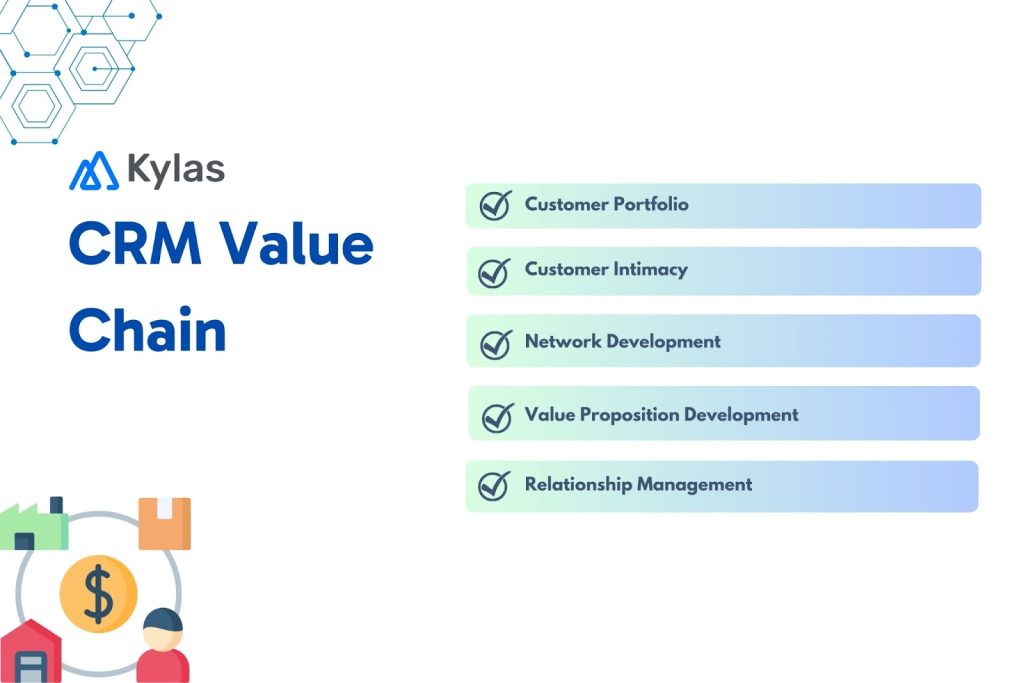 Kylas

CRM Value Chain

Customer Portfolio

Customer Intimacy

Network Development

Value Proposition Development

Relationship Management

$